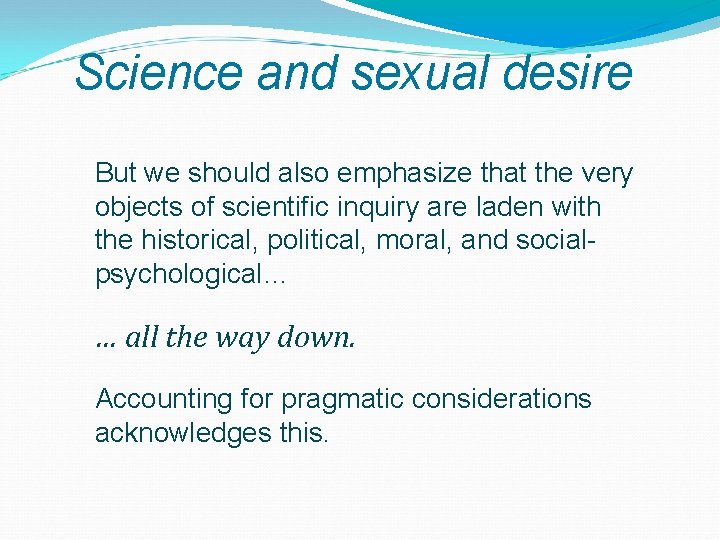 Science and sexual desire

But we should also emphasize that the very objects of scientific inquiry are laden with the historical, political, moral, and social-psychological…

… all the way down.

Accounting for pragmatic considerations acknowledges this.